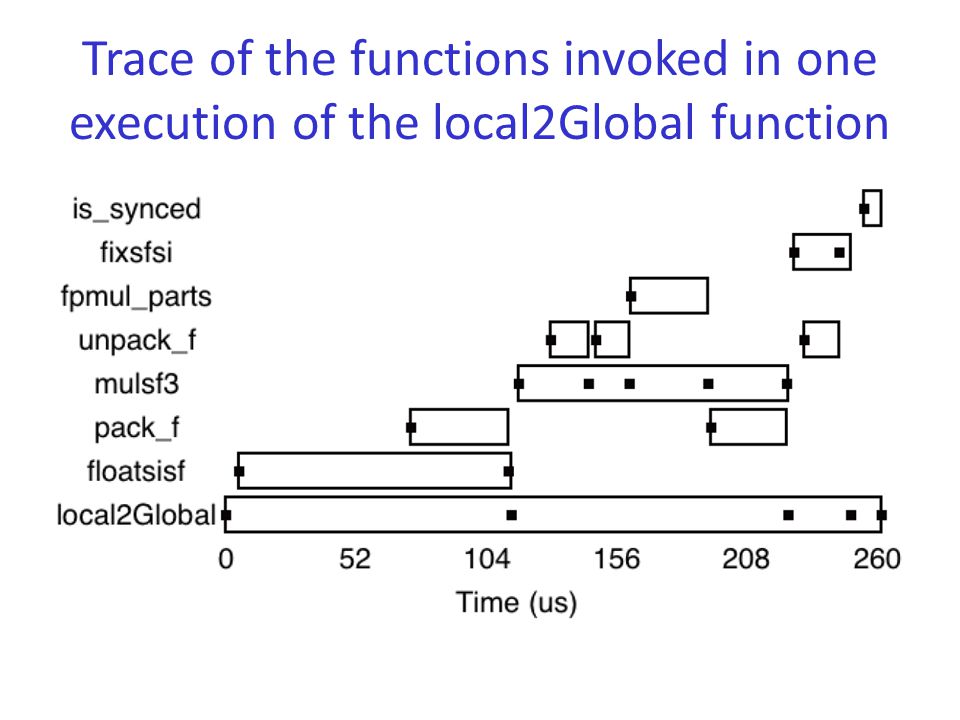 Trace of the functions invoked in one execution of the local2Global function

is_synced
fixsfsi
fpmul_parts
unpack_f
mulsf3
pack_f
floatsisf
local2Global

0
52
104
156
208
260

Time (us)